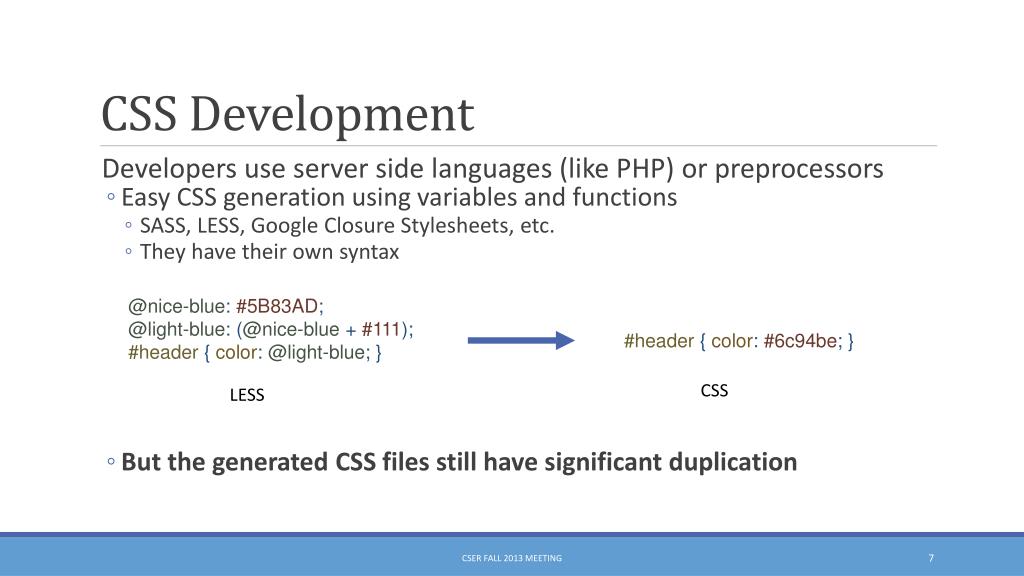 CSS Development

Developers use server side languages (like PHP) or preprocessors

◦ Easy CSS generation using variables and functions

◦ SASS, LESS, Google Closure Stylesheets, etc.

◦ They have their own syntax

@nice-blue: #5B83AD;
@light-blue: (@nice-blue + #111);
#header { color: @light-blue; }

LESS

#header { color: #6c94be; }

CSS

◦ But the generated CSS files still have significant duplication

CSER FALL 2013 MEETING

7